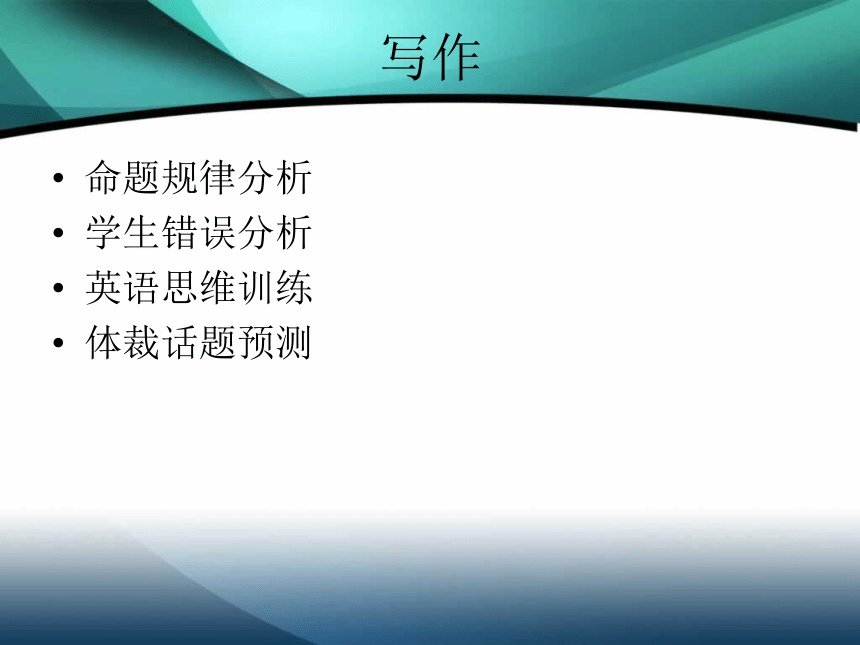 写作

• 命题规律分析
• 学生错误分析
• 英语思维训练
• 体裁话题预测